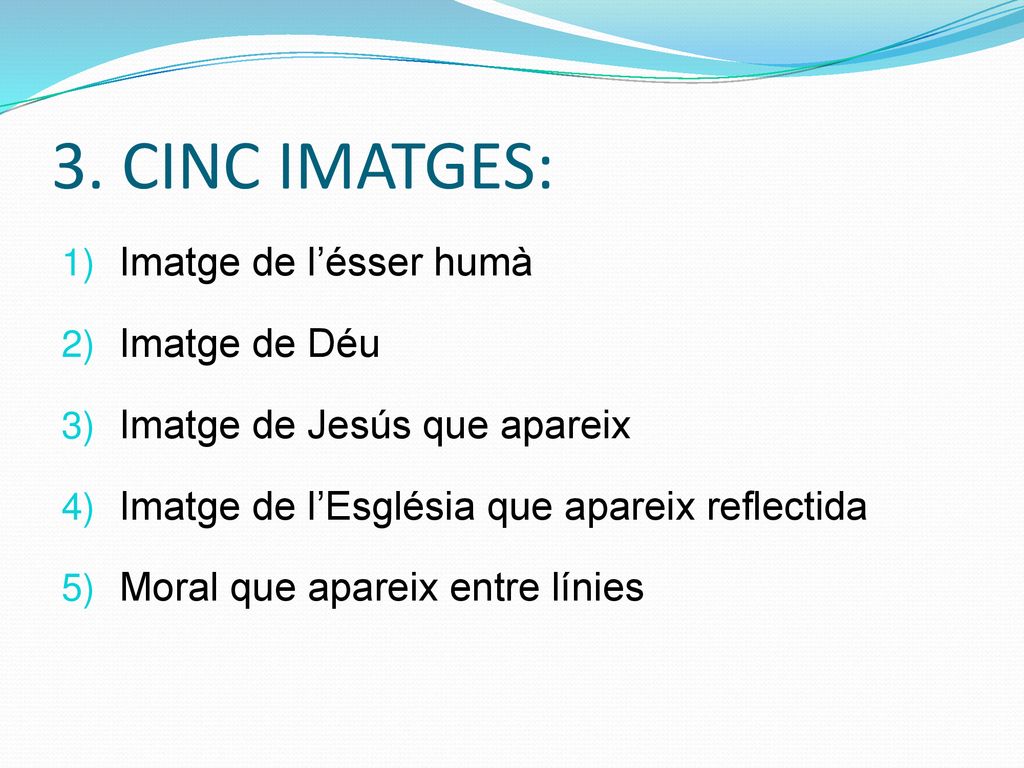 3. CINC IMATGES:

1) Imatge de l’ésser humà
2) Imatge de Déu
3) Imatge de Jesús que apareix
4) Imatge de l’Església que apareix reflectida
5) Moral que apareix entre línies